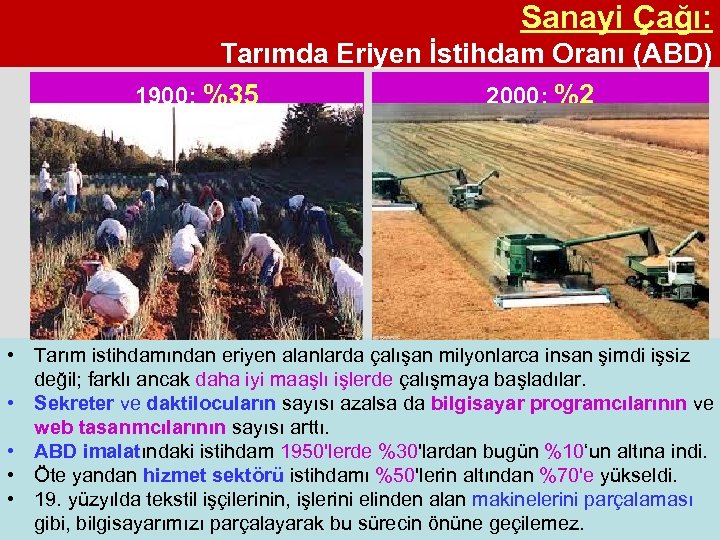 Sanayi Çağı:
Tarımda Eriyen İstihdam Oranı (ABD)

1900: %35

2000: %2

• Tarım istihdamından eriyen alanlarda çalışan milyonlarca insan şimdi işsiz değil; farklı ancak daha iyi maaşlı işlerde çalışmaya başladılar.
• Sekreter ve daktilocuların sayısı azalsa da bilgisayar programcılarının ve web tasarımcılarının sayısı arttı.
• ABD imalatındaki istihdam 1950'lerde %30'lardan bugün %10'un altına indi.
• Öte yandan hizmet sektörü istihdamı %50'lerin altından %70'e yükseldi.
• 19. yüzyılda tekstil işçilerinin, işlerini elinden alan makinelerini parçalaması gibi, bilgisayarımızı parçalayarak bu sürecin önüne geçilemez.